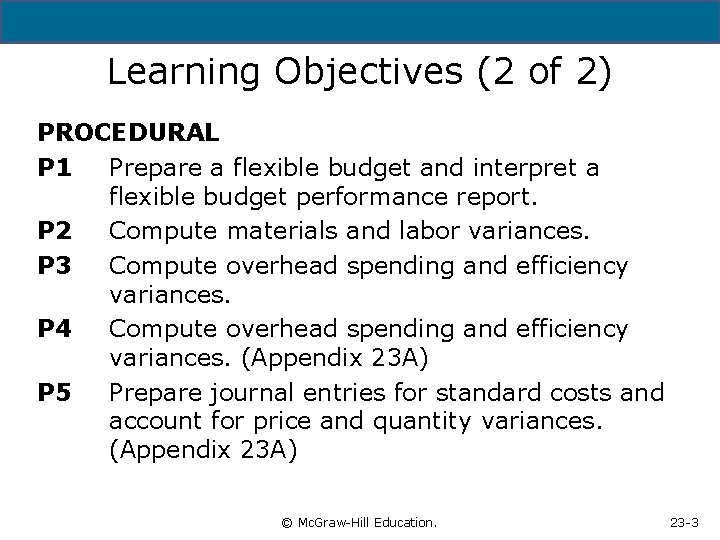 Learning Objectives (2 of 2)

PROCEDURAL

P1 Prepare a flexible budget and interpret a flexible budget performance report.

P2 Compute materials and labor variances.

P3 Compute overhead spending and efficiency variances.

P4 Compute overhead spending and efficiency variances. (Appendix 23A)

P5 Prepare journal entries for standard costs and account for price and quantity variances. (Appendix 23A)

© McGraw-Hill Education.

23-3